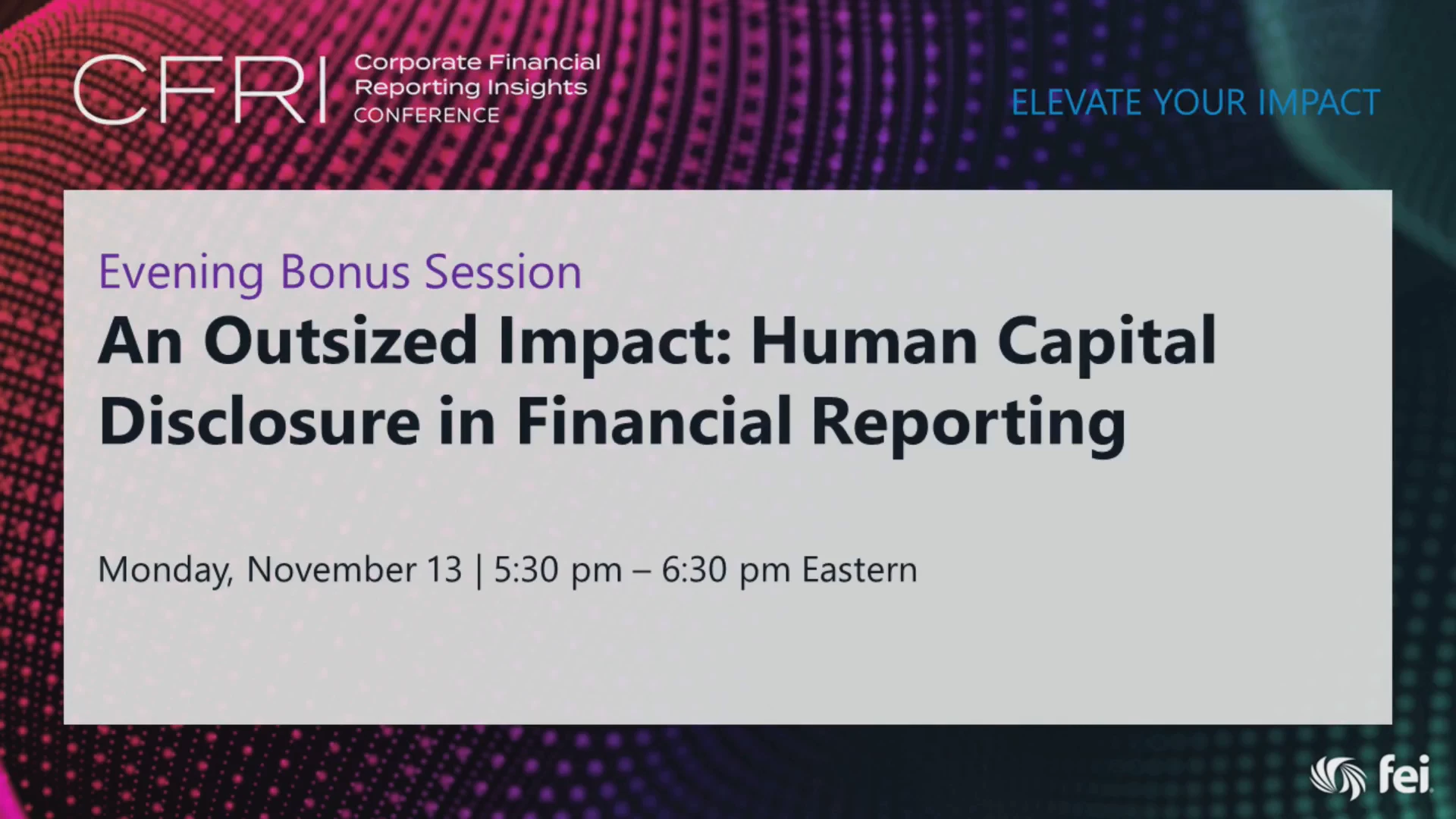 CFRI Corporate Financial Reporting Insights CONFERENCE

ELEVATE YOUR IMPACT

Evening Bonus Session

An Outsized Impact: Human Capital Disclosure in Financial Reporting

Monday, November 13 | 5:30 pm – 6:30 pm Eastern

fei